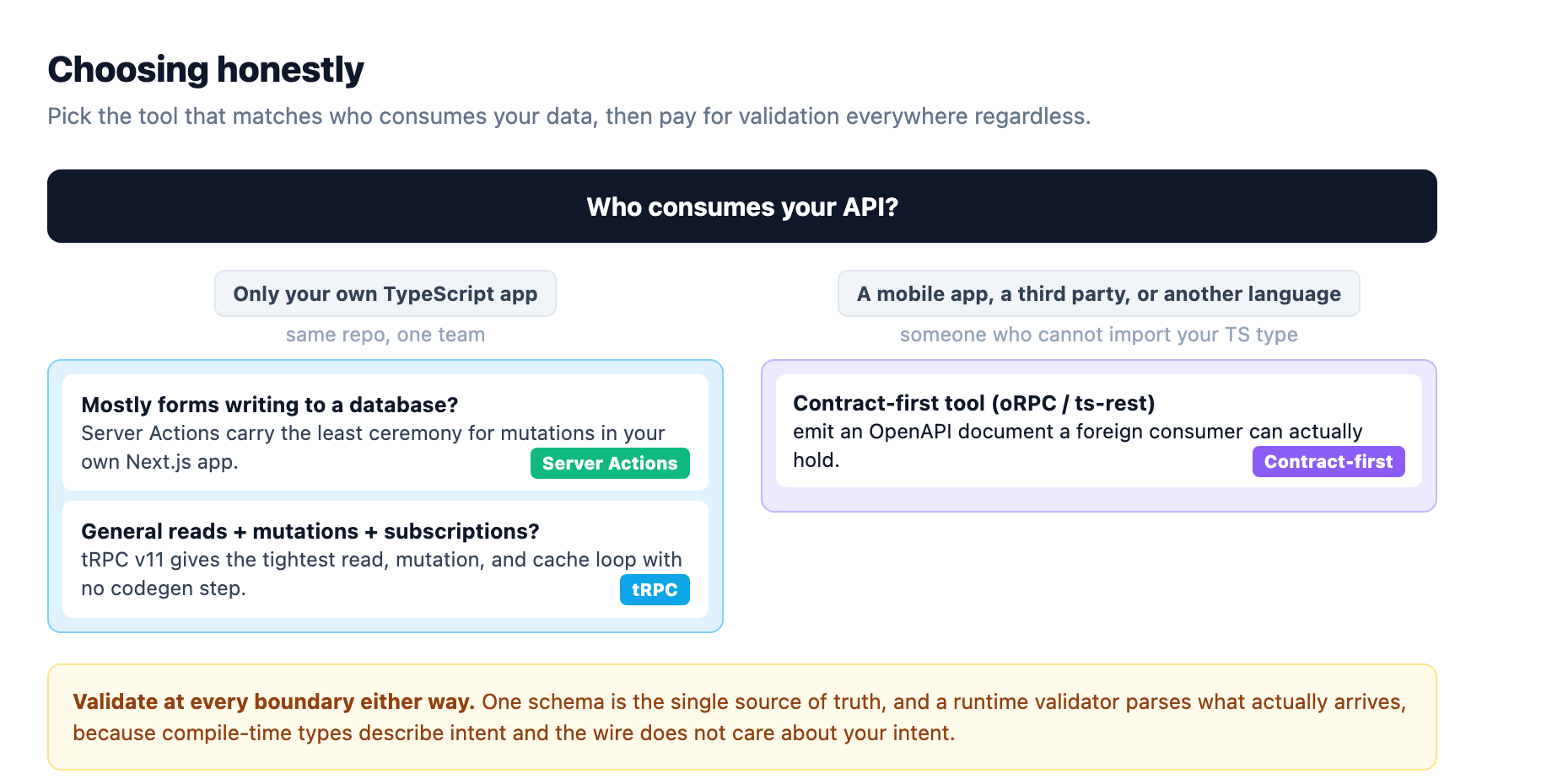 Choosing honestly

Pick the tool that matches who consumes your data, then pay for validation everywhere regardless.

Who consumes your API?

Only your own TypeScript app

same repo, one team

Mostly forms writing to a database?
Server Actions carry the least ceremony for mutations in your own Next.js app.
Server Actions

General reads + mutations + subscriptions?
tRPC v11 gives the tightest read, mutation, and cache loop with no codegen step.
tRPC

A mobile app, a third party, or another language

someone who cannot import your TS type

Contract-first tool (oRPC / ts-rest)
emit an OpenAPI document a foreign consumer can actually hold.
Contract-first

Validate at every boundary either way. One schema is the single source of truth, and a runtime validator parses what actually arrives, because compile-time types describe intent and the wire does not care about your intent.